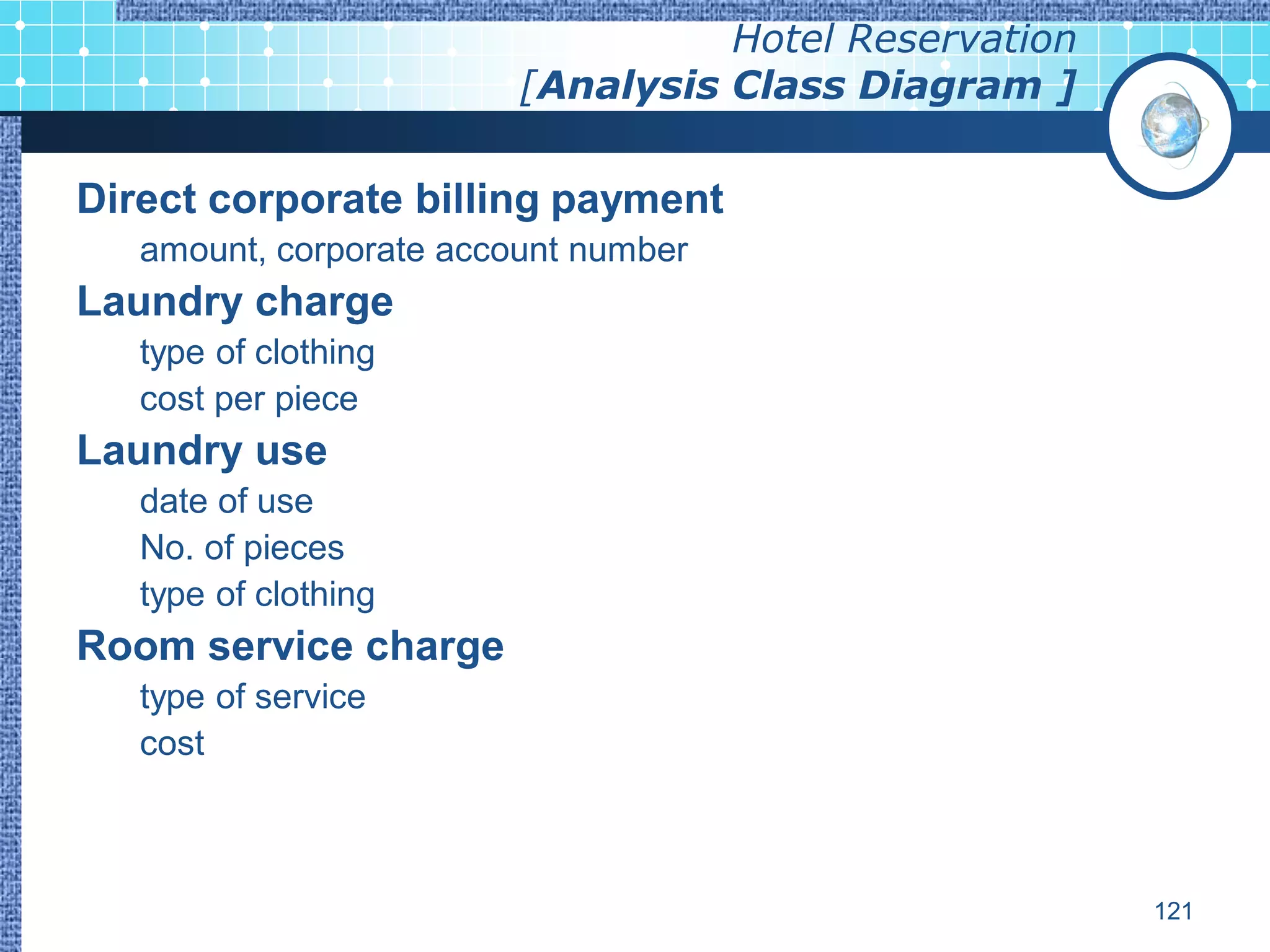 Hotel Reservation
[Analysis Class Diagram ]

Direct corporate billing payment
amount, corporate account number
Laundry charge
type of clothing
cost per piece
Laundry use
date of use
No. of pieces
type of clothing
Room service charge
type of service
cost

121